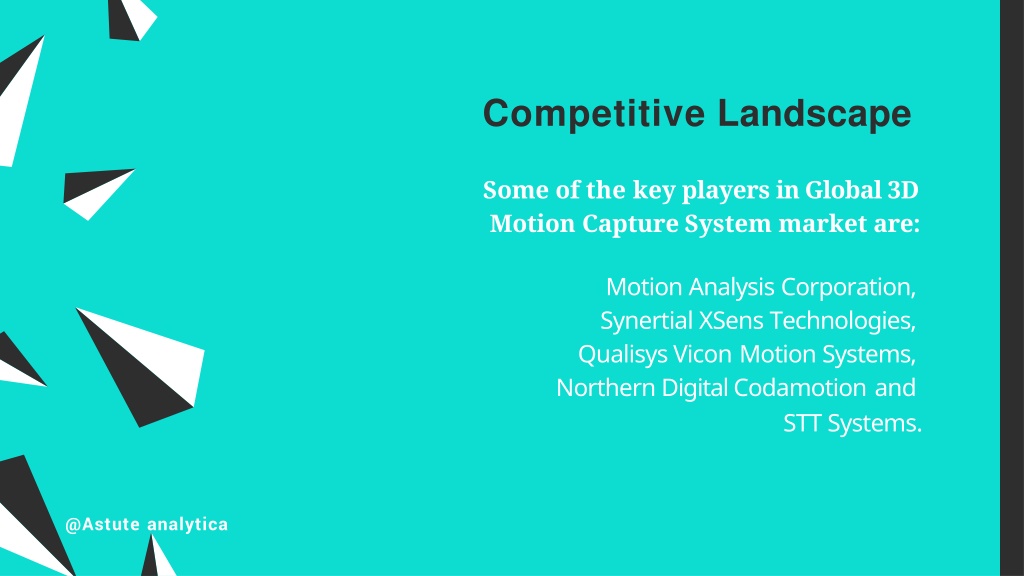 Competitive Landscape

Some of the key players in Global 3D Motion Capture System market are:

Motion Analysis Corporation, Synertial XSens Technologies, Qualisys Vicon Motion Systems, Northern Digital Codamotion and STT Systems.

@Astute analytica